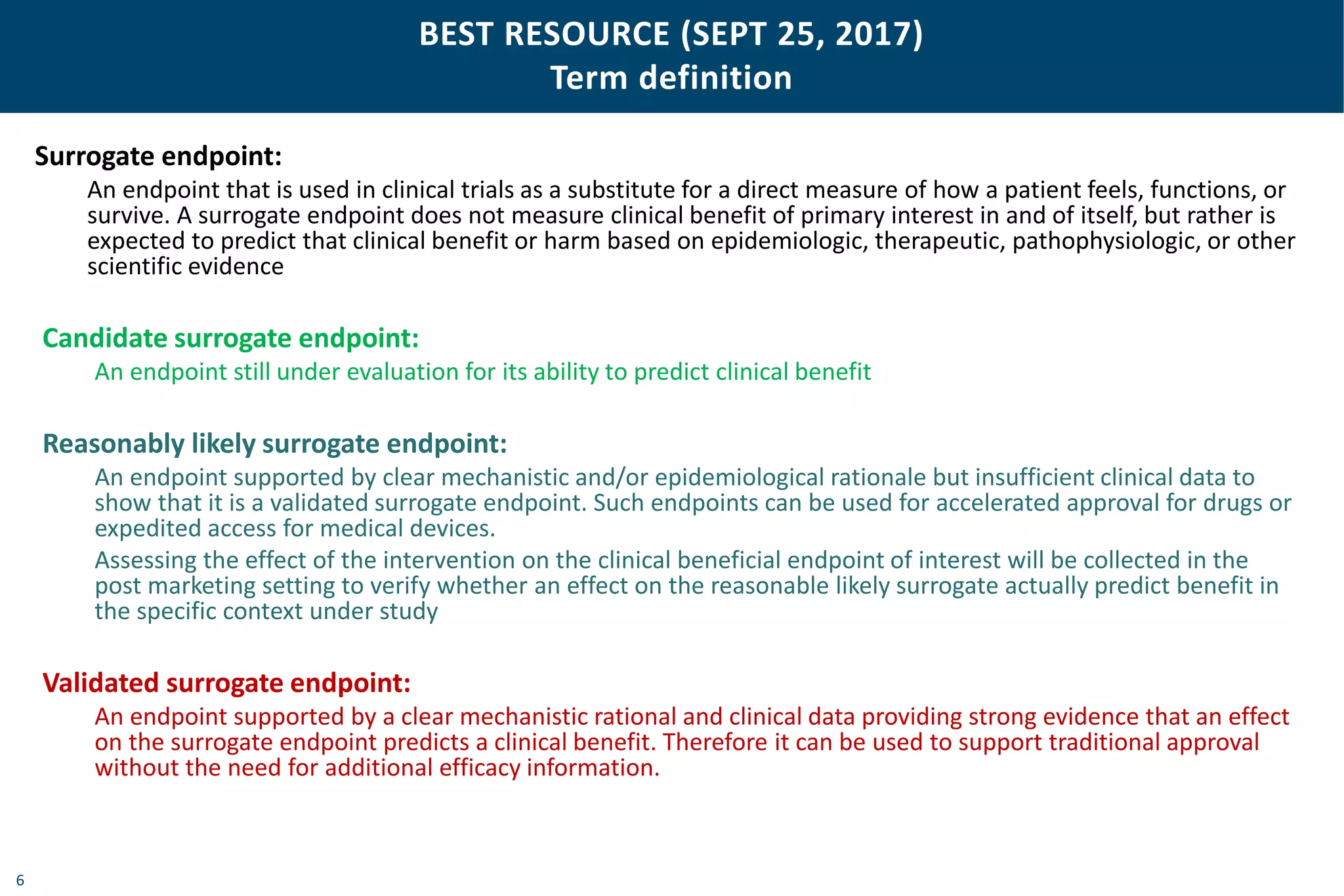 BEST RESOURCE (SEPT 25, 2017)
Term definition

Surrogate endpoint:
An endpoint that is used in clinical trials as a substitute for a direct measure of how a patient feels, functions, or survive. A surrogate endpoint does not measure clinical benefit of primary interest in and of itself, but rather is expected to predict that clinical benefit or harm based on epidemiologic, therapeutic, pathophysiologic, or other scientific evidence

Candidate surrogate endpoint:
An endpoint still under evaluation for its ability to predict clinical benefit

Reasonably likely surrogate endpoint:
An endpoint supported by clear mechanistic and/or epidemiological rationale but insufficient clinical data to show that it is a validated surrogate endpoint. Such endpoints can be used for accelerated approval for drugs or expedited access for medical devices.

Assessing the effect of the intervention on the clinical beneficial endpoint of interest will be collected in the post marketing setting to verify whether an effect on the reasonable likely surrogate actually predict benefit in the specific context under study

Validated surrogate endpoint:
An endpoint supported by a clear mechanistic rational and clinical data providing strong evidence that an effect on the surrogate endpoint predicts a clinical benefit. Therefore it can be used to support traditional approval without the need for additional efficacy information.

6